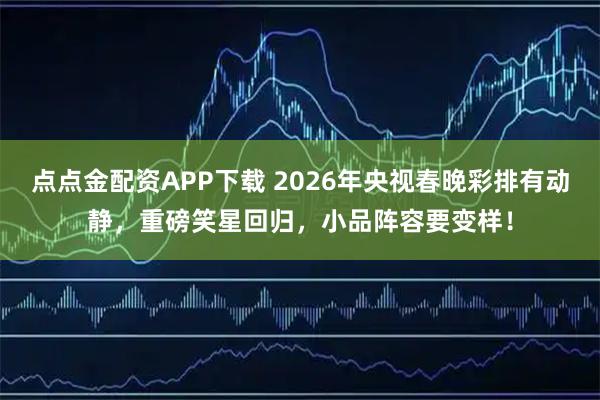 点点金配资APP下载 2026年央视春晚彩排有动静，重磅笑星回归，小品阵容要变样！